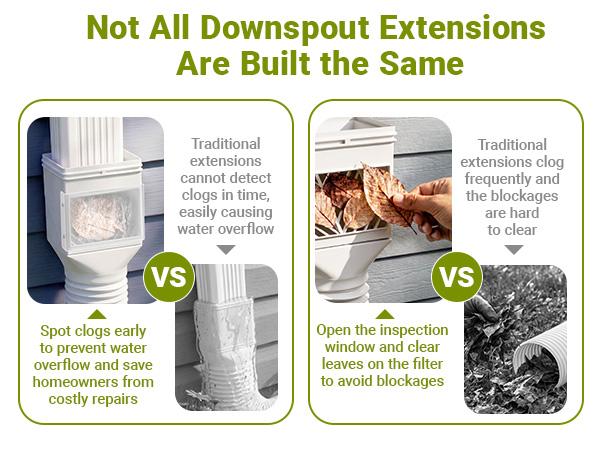 Not All Downspout Extensions Are Built the Same

Traditional extensions cannot detect clogs in time, easily causing water overflow

VS

Spot clogs early to prevent water overflow and save homeowners from costly repairs

Traditional extensions clog frequently and the blockages are hard to clear

VS

Open the inspection window and clear leaves on the filter to avoid blockages